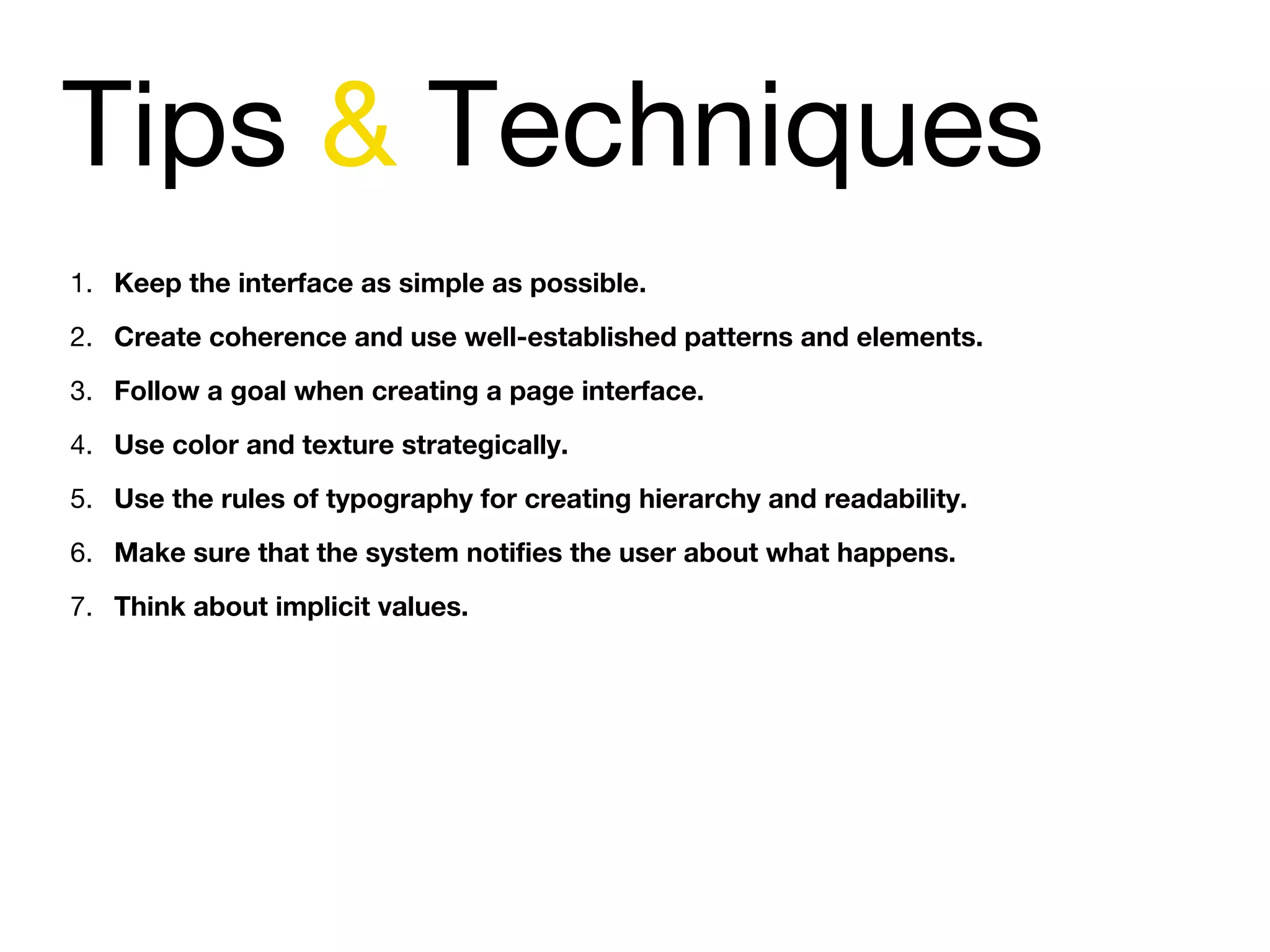 Tips & Techniques

1. Keep the interface as simple as possible.
2. Create coherence and use well-established patterns and elements.
3. Follow a goal when creating a page interface.
4. Use color and texture strategically.
5. Use the rules of typography for creating hierarchy and readability.
6. Make sure that the system notifies the user about what happens.
7. Think about implicit values.